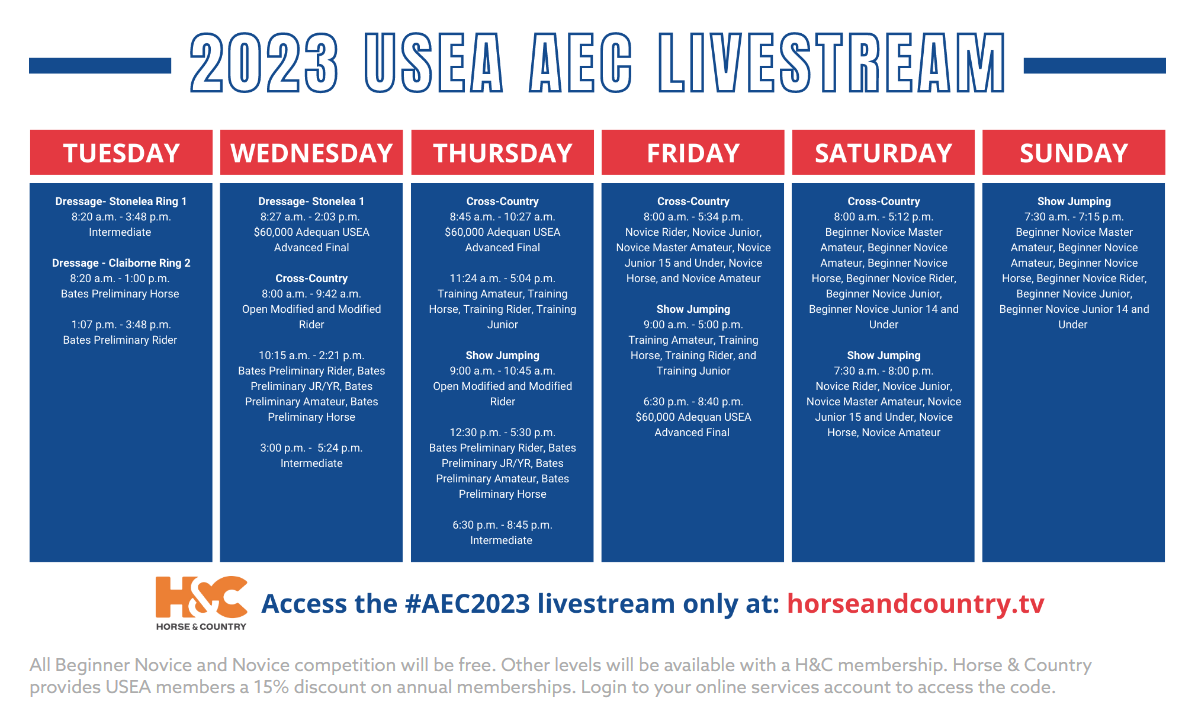 2023 USEA AEC LIVESTREAM

TUESDAY

Dressage- Stonelea Ring 1
8:20 a.m. - 3:48 p.m.
Intermediate

Dressage - Claiborne Ring 2
8:20 a.m. - 1:00 p.m.
Bates Preliminary Horse

1:07 p.m. - 3:48 p.m.
Bates Preliminary Rider

WEDNESDAY

Dressage- Stonelea 1
8:27 a.m. - 2:03 p.m.
$60,000 Adequan USEA Advanced Final

Cross-Country
8:00 a.m. - 9:42 a.m.
Open Modified and Modified Rider

10:15 a.m. - 2:21 p.m.
Bates Preliminary Rider, Bates Preliminary JR/YR, Bates Preliminary Amateur, Bates Preliminary Horse

3:00 p.m. - 5:24 p.m.
Intermediate

THURSDAY

Cross-Country
8:45 a.m. - 10:27 a.m.
$60,000 Adequan USEA Advanced Final

11:24 a.m. - 5:04 p.m.
Training Amateur, Training Horse, Training Rider, Training Junior

Show Jumping
9:00 a.m. - 10:45 a.m.
Open Modified and Modified Rider

12:30 p.m. - 5:30 p.m.
Bates Preliminary Rider, Bates Preliminary JR/YR, Bates Preliminary Amateur, Bates Preliminary Horse

6:30 p.m. - 8:45 p.m.
Intermediate

FRIDAY

Cross-Country
8:00 a.m. - 5:34 p.m.
Novice Rider, Novice Junior, Novice Master Amateur, Novice Junior 15 and Under, Novice Horse, and Novice Amateur

Show Jumping
9:00 a.m. - 5:00 p.m.
Training Amateur, Training Horse, Training Rider, and Training Junior

6:30 p.m. - 8:40 p.m.
$60,000 Adequan USEA Advanced Final

SATURDAY

Cross-Country
8:00 a.m. - 5:12 p.m.
Beginner Novice Master Amateur, Beginner Novice Amateur, Beginner Novice Horse, Beginner Novice Rider, Beginner Novice Junior, Beginner Novice Junior 14 and Under

Show Jumping
7:30 a.m. - 8:00 p.m.
Novice Rider, Novice Junior, Novice Master Amateur, Novice Junior 15 and Under, Novice Horse, Novice Amateur

SUNDAY

Show Jumping
7:30 a.m. - 7:15 p.m.
Beginner Novice Master Amateur, Beginner Novice Amateur, Beginner Novice Horse, Beginner Novice Rider, Beginner Novice Junior, Beginner Novice Junior 14 and Under

H&C HORSE & COUNTRY

Access the #AEC2023 livestream only at: horseandcountry.tv

All Beginner Novice and Novice competition will be free. Other levels will be available with a H&C membership. Horse & Country provides USEA members a 15% discount on annual memberships. Login to your online services account to access the code.